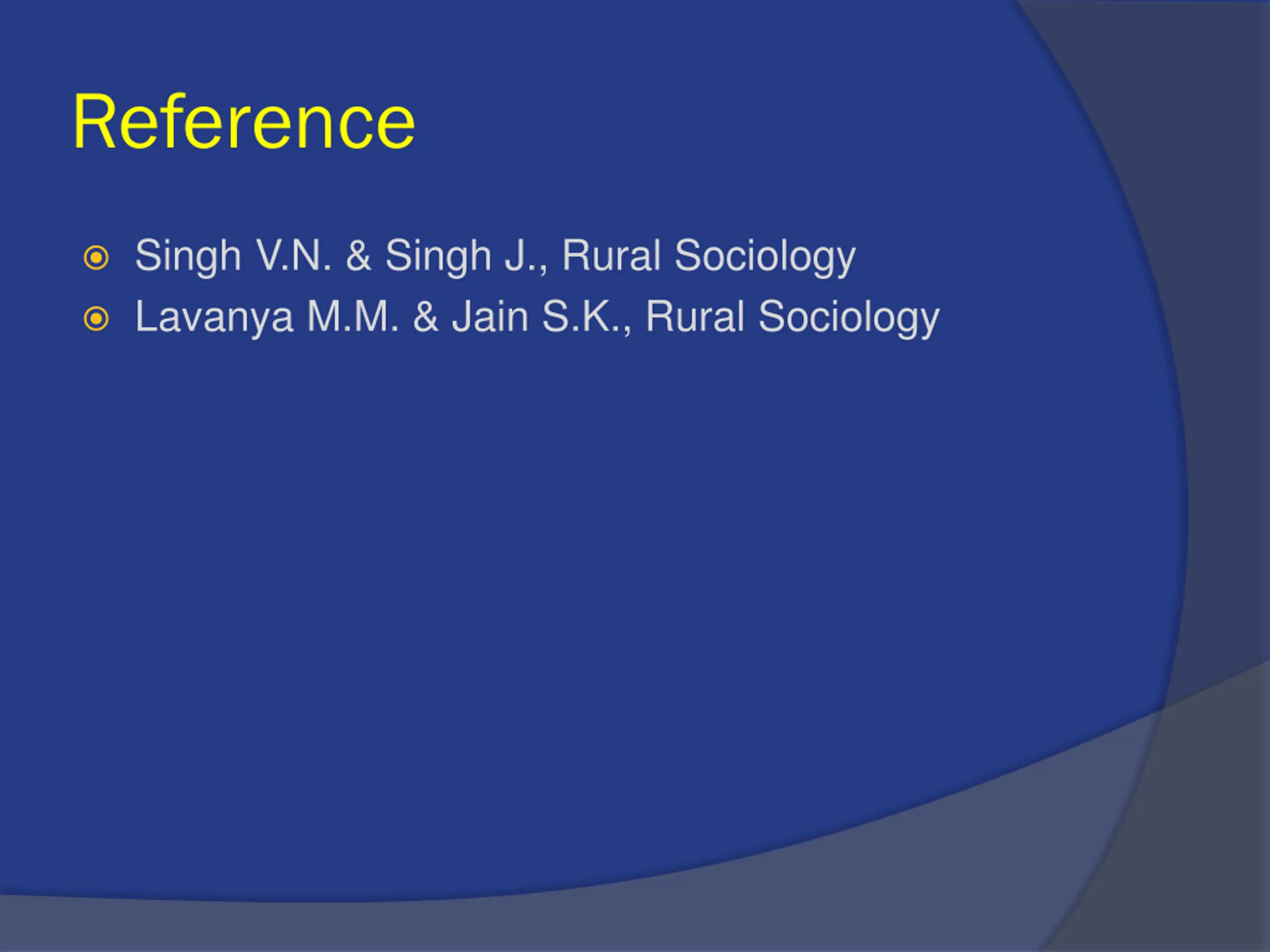 Reference

Singh V.N. & Singh J., Rural Sociology

Lavanya M.M. & Jain S.K., Rural Sociology